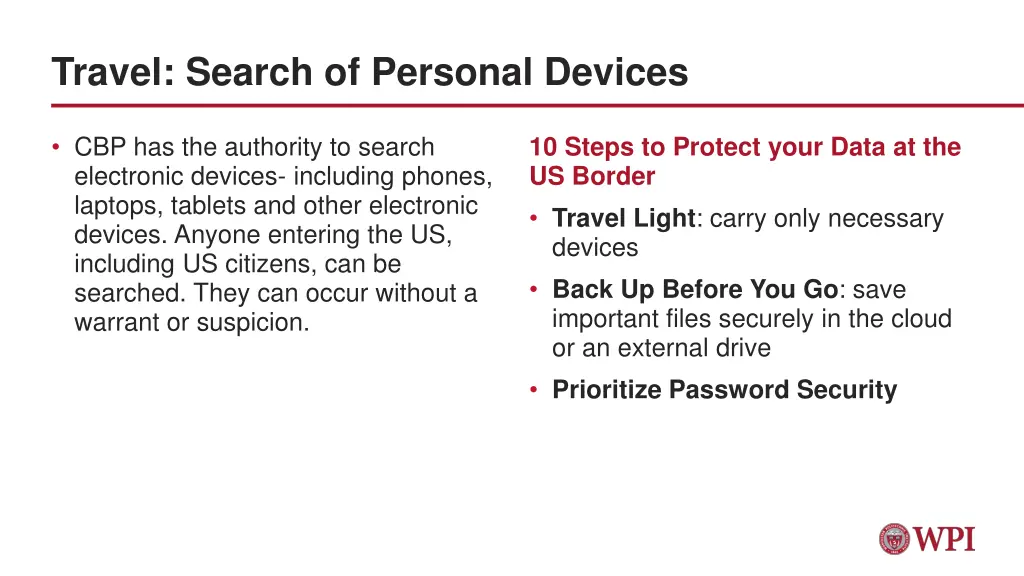 Travel: Search of Personal Devices

• CBP has the authority to search electronic devices- including phones, laptops, tablets and other electronic devices. Anyone entering the US, including US citizens, can be searched. They can occur without a warrant or suspicion.

10 Steps to Protect your Data at the US Border

• Travel Light: carry only necessary devices

• Back Up Before You Go: save important files securely in the cloud or an external drive

• Prioritize Password Security

WPI